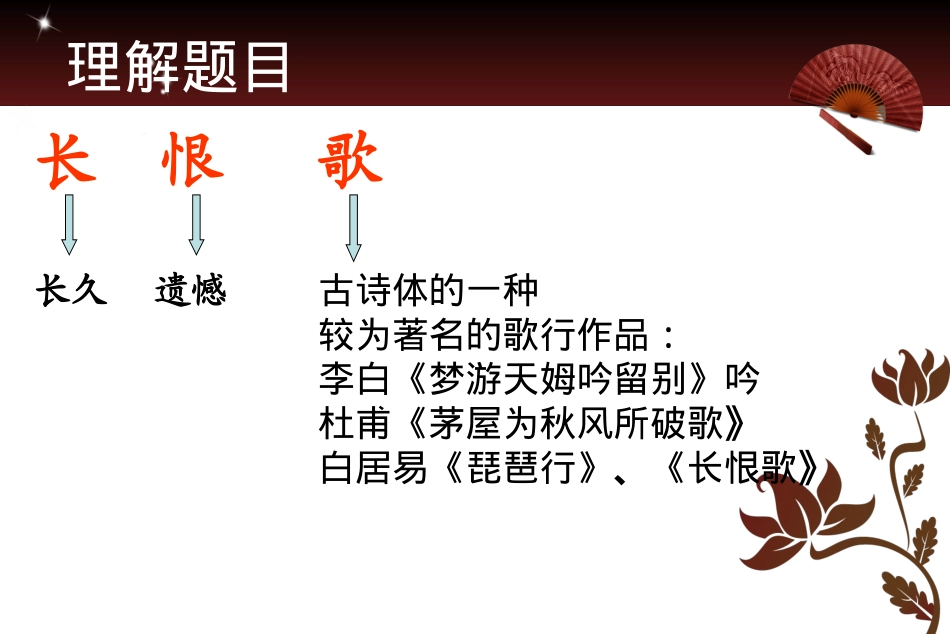 理解题目

长　恨　歌

长久　遗憾　古诗体的一种
较为著名的歌行作品：
李白《梦游天姆吟留别》吟
杜甫《茅屋为秋风所破歌》
白居易《琵琶行》、《长恨歌》